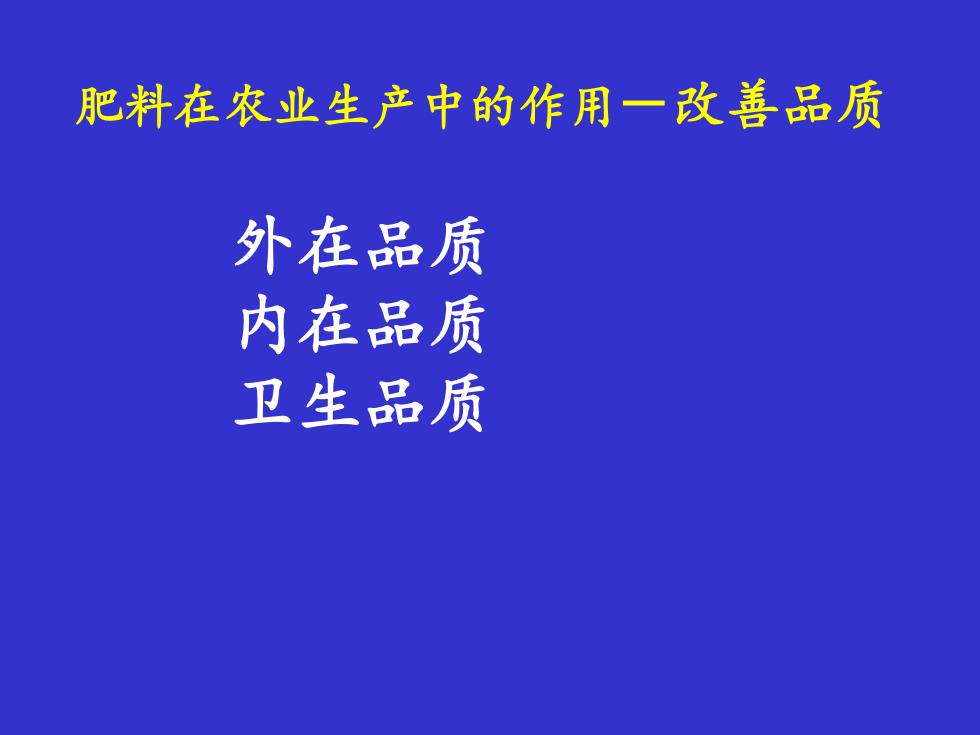 肥料在农业生产中的作用—改善品质

外在品质
内在品质
卫生品质